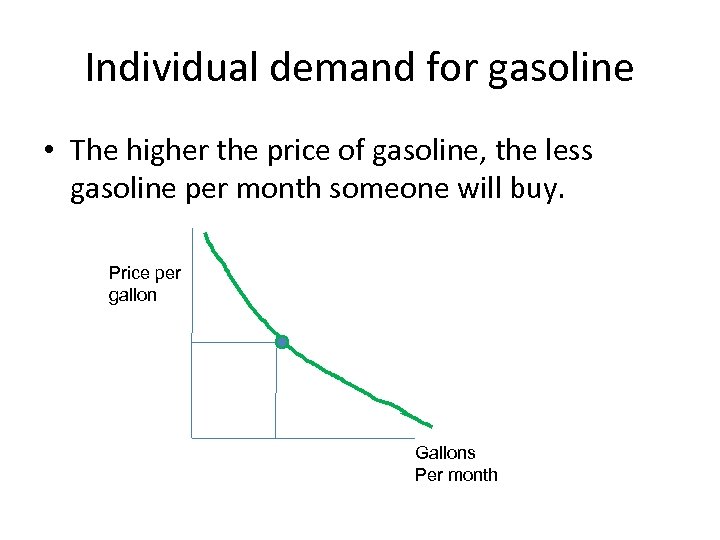 Individual demand for gasoline

• The higher the price of gasoline, the less gasoline per month someone will buy.

Price per gallon

Gallons Per month